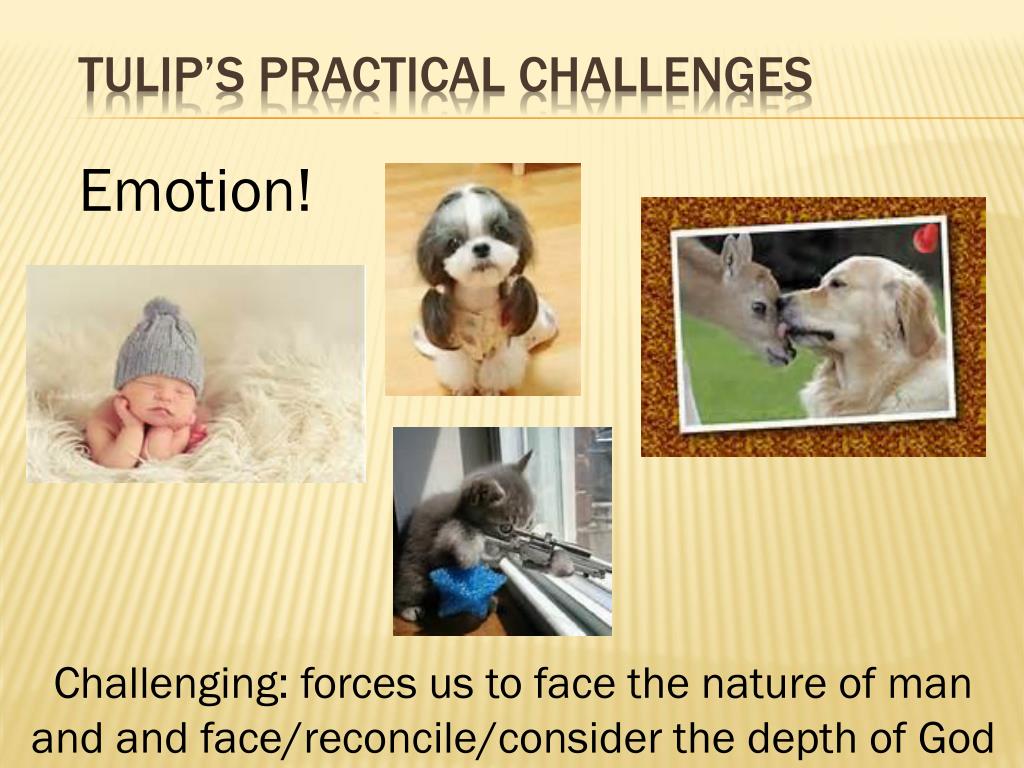 TULIP'S PRACTICAL CHALLENGES

Emotion!

Challenging: forces us to face the nature of man and and face/reconcile/consider the depth of God